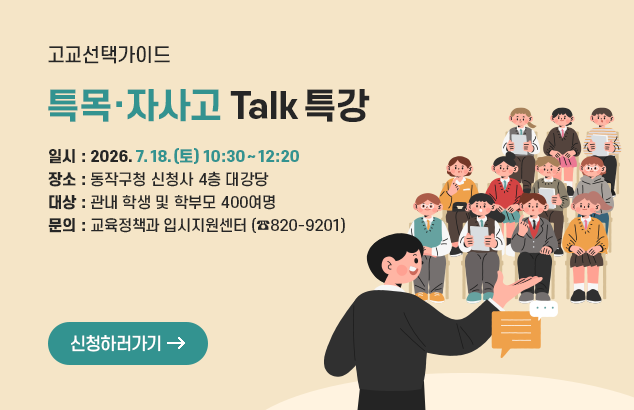 고교선택가이드

특목·자사고 Talk 특강

일시 : 2026. 7. 18. (토) 10:30 ~ 12:20
장소 : 동작구청 신청사 4층 대강당
대상 : 관내 학생 및 학부모 400여명
문의 : 교육정책과 입시지원센터 (☎820-9201)

신청하러가기 →